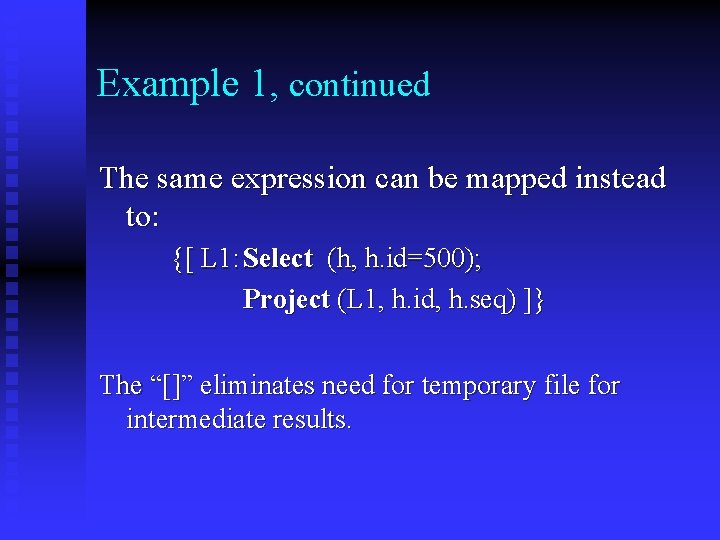 Example 1, continued

The same expression can be mapped instead to:

{[ L1: Select (h, h.id=500);
Project (L1, h.id, h.seq) ]}

The “[]” eliminates need for temporary file for intermediate results.